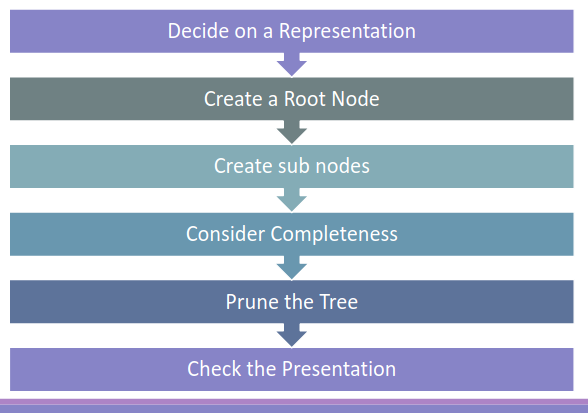 Decide on a Representation

Create a Root Node

Create sub nodes

Consider Completeness

Prune the Tree

Check the Presentation